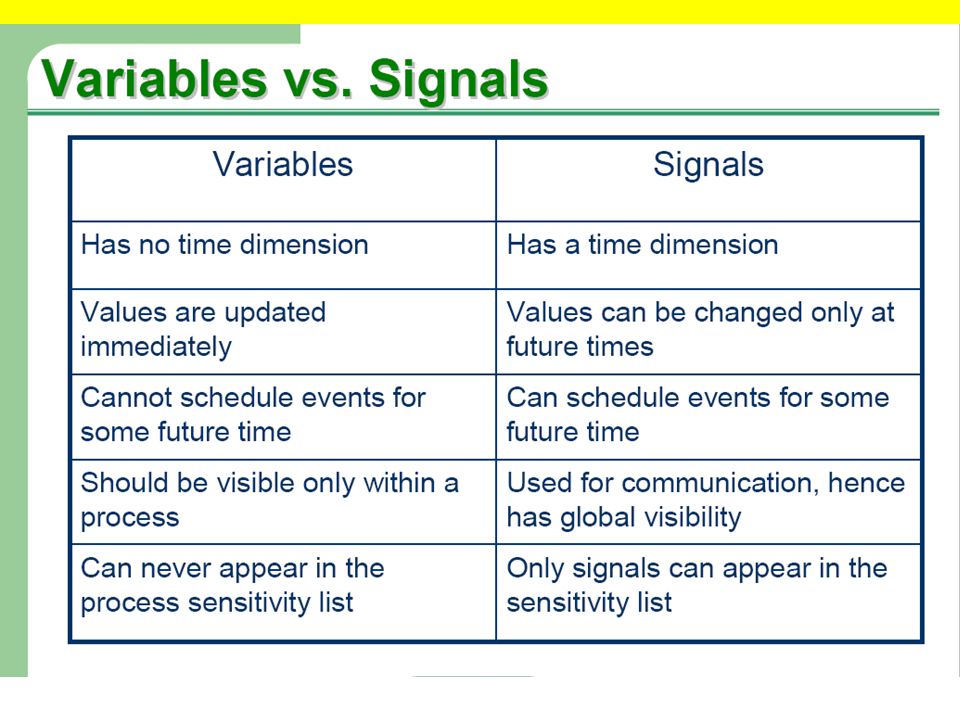 Variables vs. Signals

| Variables | Signals |
|---|---|
| Has no time dimension | Has a time dimension |
| Values are updated immediately | Values can be changed only at future times |
| Cannot schedule events for some future time | Can schedule events for some future time |
| Should be visible only within a process | Used for communication, hence has global visibility |
| Can never appear in the process sensitivity list | Only signals can appear in the sensitivity list |